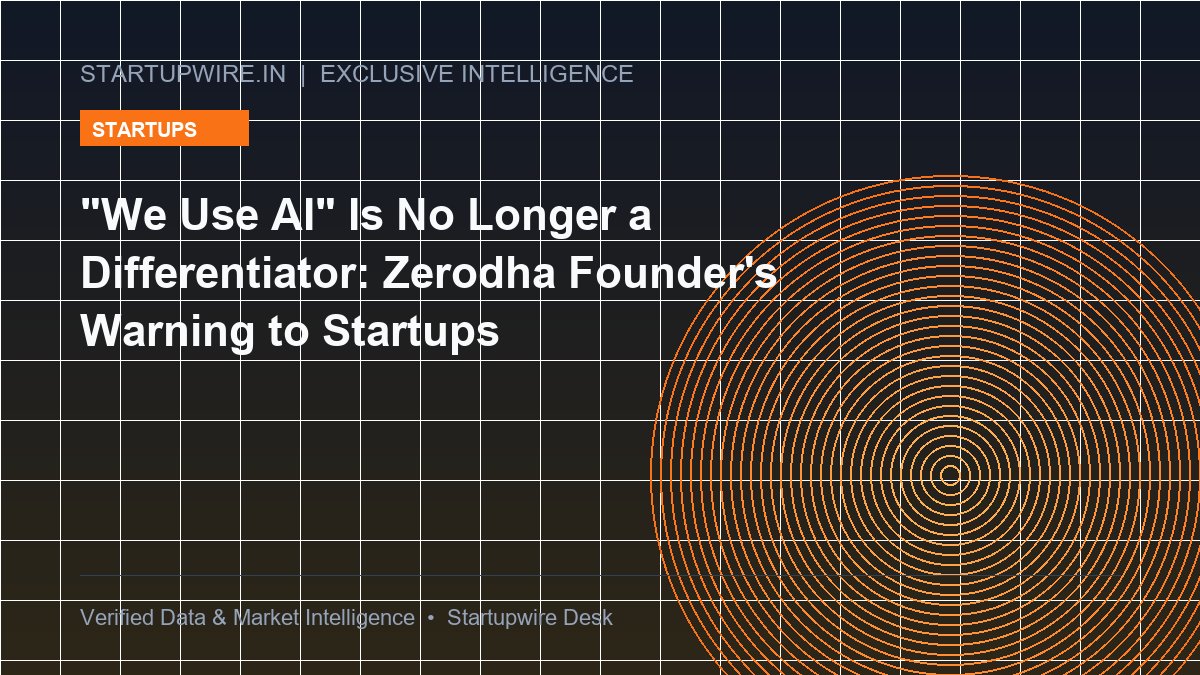 STARTUPWIRE.IN | EXCLUSIVE INTELLIGENCE

STARTUPS

"We Use AI" Is No Longer a Differentiator: Zerodha Founder's Warning to Startups

Verified Data & Market Intelligence • Startupwire Desk